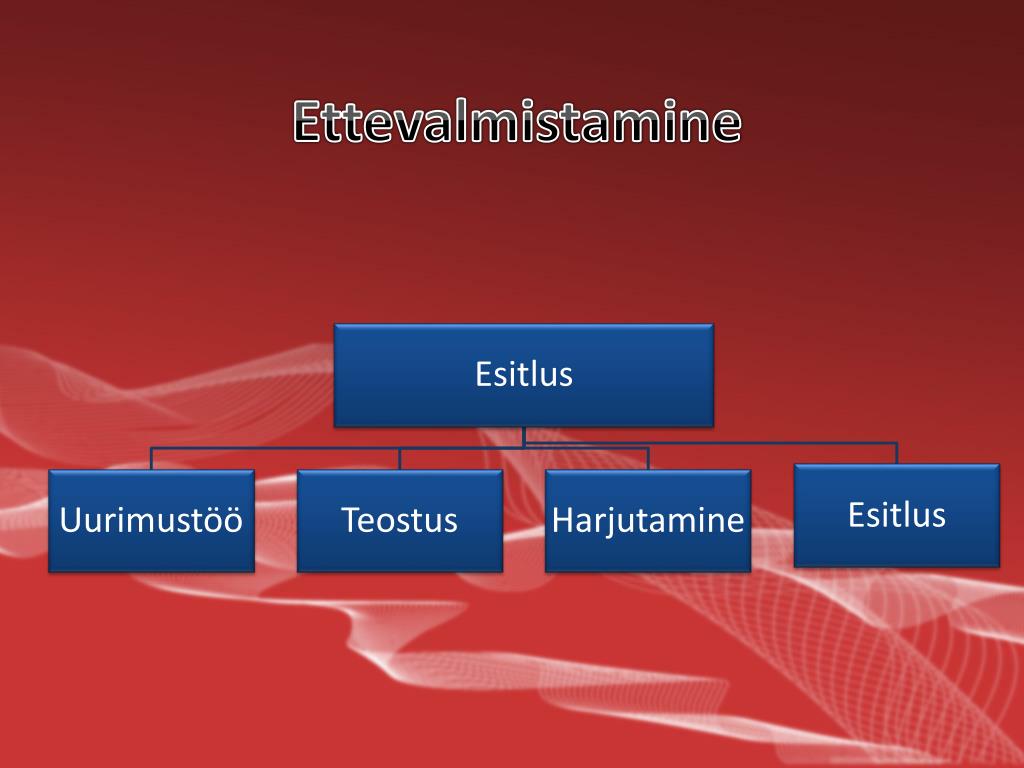 Ettevalmistamine

Esitlus

Uurimustöö

Teostus

Harjutamine

Esitlus